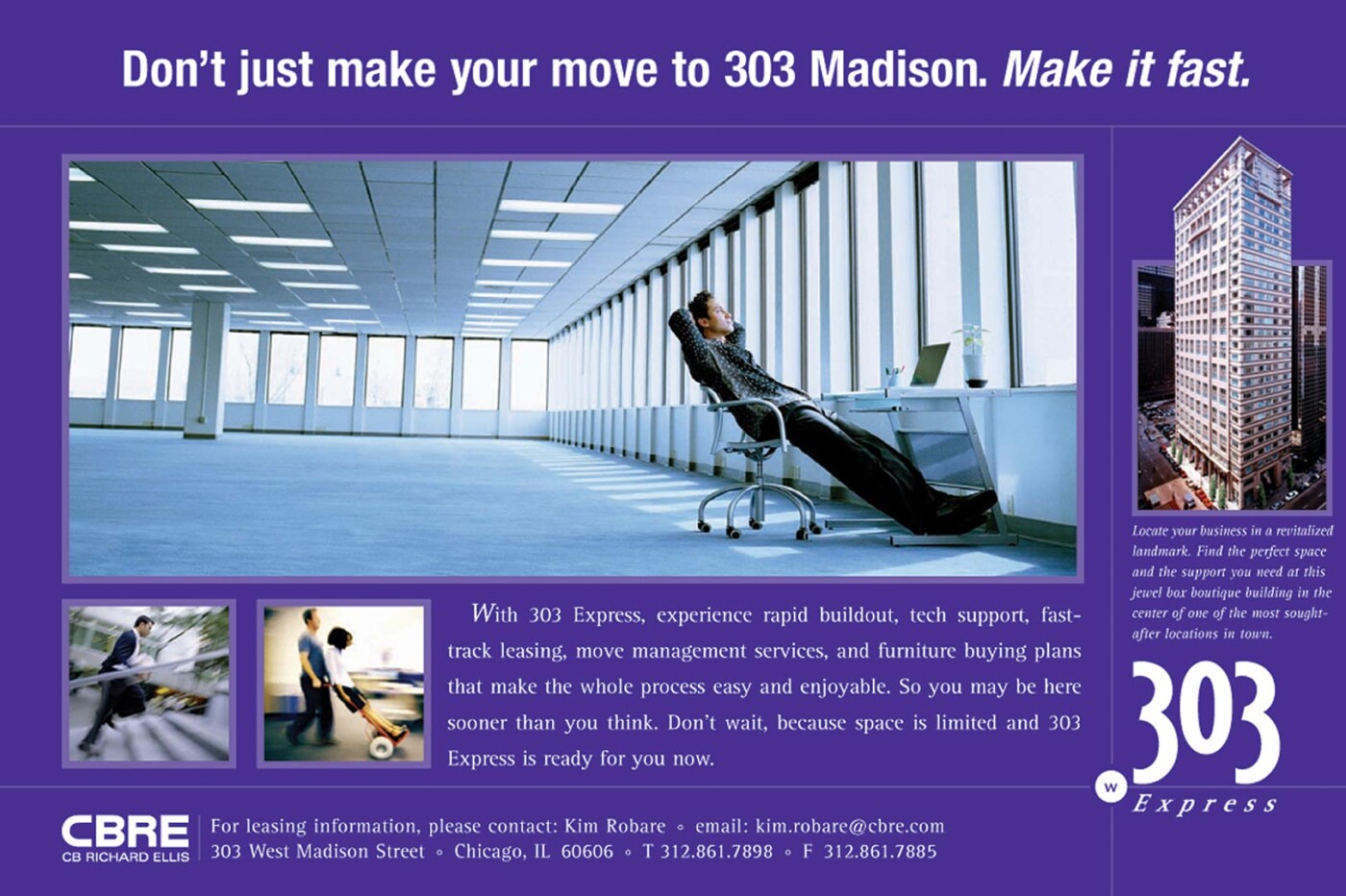 Don't just make your move to 303 Madison. Make it fast.

With 303 Express, experience rapid buildout, tech support, fast-track leasing, move management services, and furniture buying plans that make the whole process easy and enjoyable. So you may be here sooner than you think. Don't wait, because space is limited and 303 Express is ready for you now.

Locate your business in a revitalized landmark. Find the perfect space and the support you need at this jewel box boutique building in the center of one of the most sought-after locations in town.

W 303 Express

CBRE
CB RICHARD ELLIS

For leasing information, please contact: Kim Robare ◦ email: kim.robare@cbre.com
303 West Madison Street ◦ Chicago, IL 60606 ◦ T 312.861.7898 ◦ F 312.861.7885